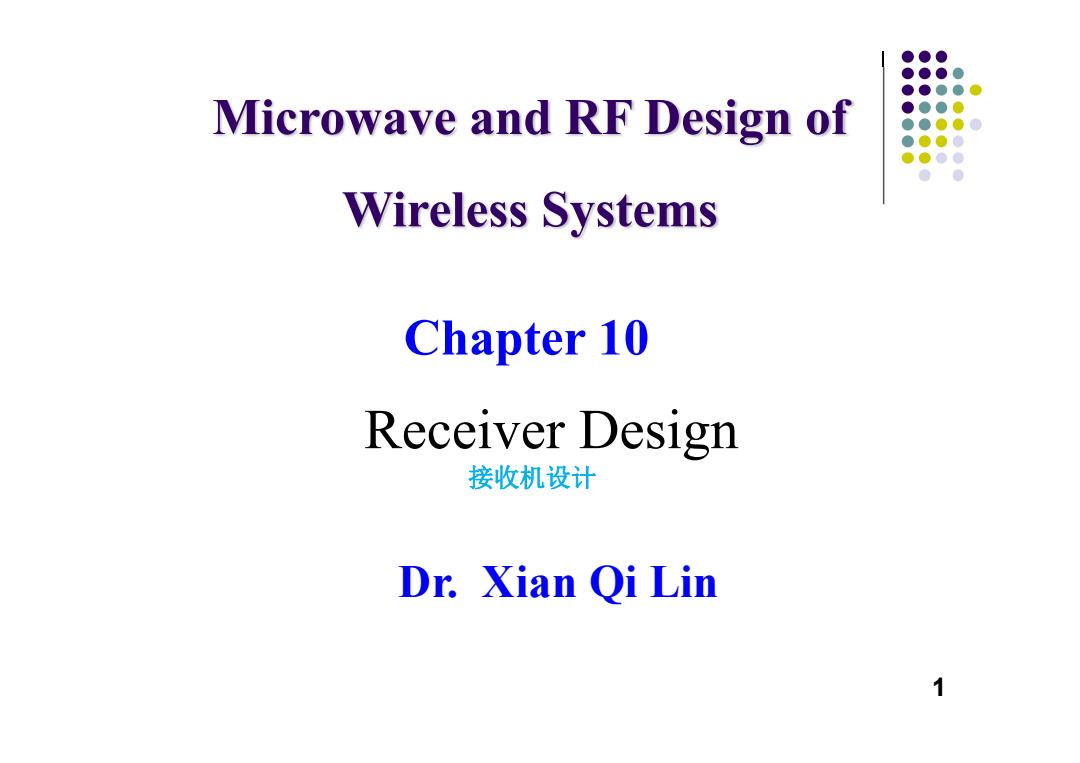 Microwave and RF Design of Wireless Systems

Chapter 10

Receiver Design

接收机设计

Dr. Xian Qi Lin

1